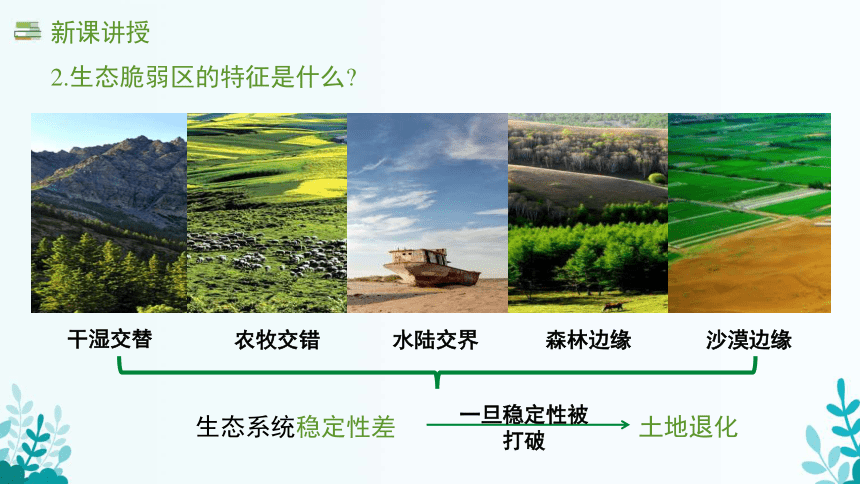 新课讲授

2.生态脆弱区的特征是什么?

干湿交替

农牧交错

水陆交界

森林边缘

沙漠边缘

生态系统稳定性差

一旦稳定性被打破

土地退化